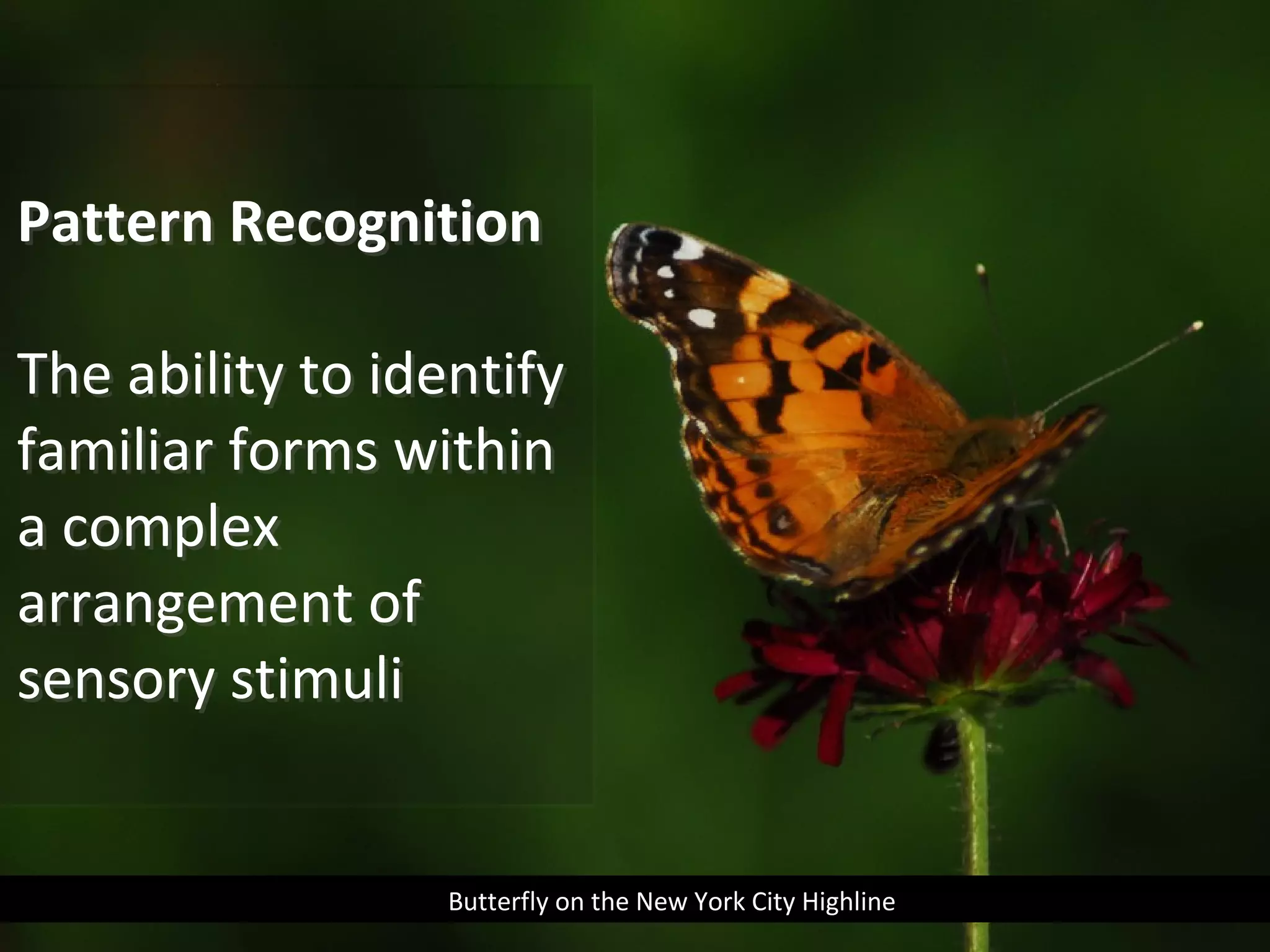 Pattern Recognition

The ability to identify familiar forms within a complex arrangement of sensory stimuli

Butterfly on the New York City Highline